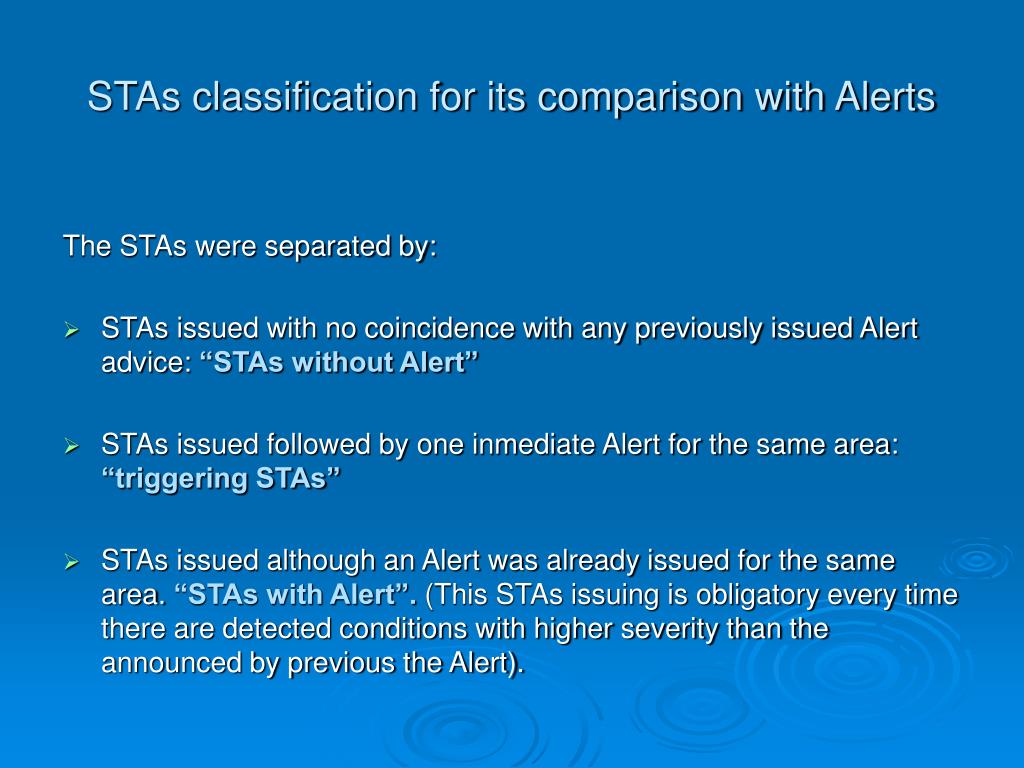 STAs classification for its comparison with Alerts

The STAs were separated by:

➢ STAs issued with no coincidence with any previously issued Alert advice: “STAs without Alert”

➢ STAs issued followed by one inmediate Alert for the same area: “triggering STAs”

➢ STAs issued although an Alert was already issued for the same area. “STAs with Alert”. (This STAs issuing is obligatory every time there are detected conditions with higher severity than the announced by previous the Alert).